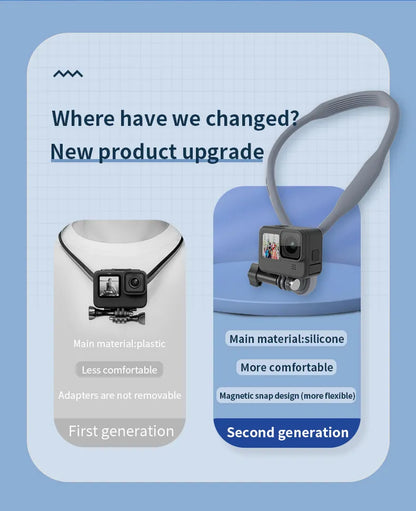 Where have we changed?
New product upgrade

Main material:plastic
Less comfortable
Adapters are not removable
First generation

Main material:silicone
More comfortable
Magnetic snap design (more flexible)
Second generation